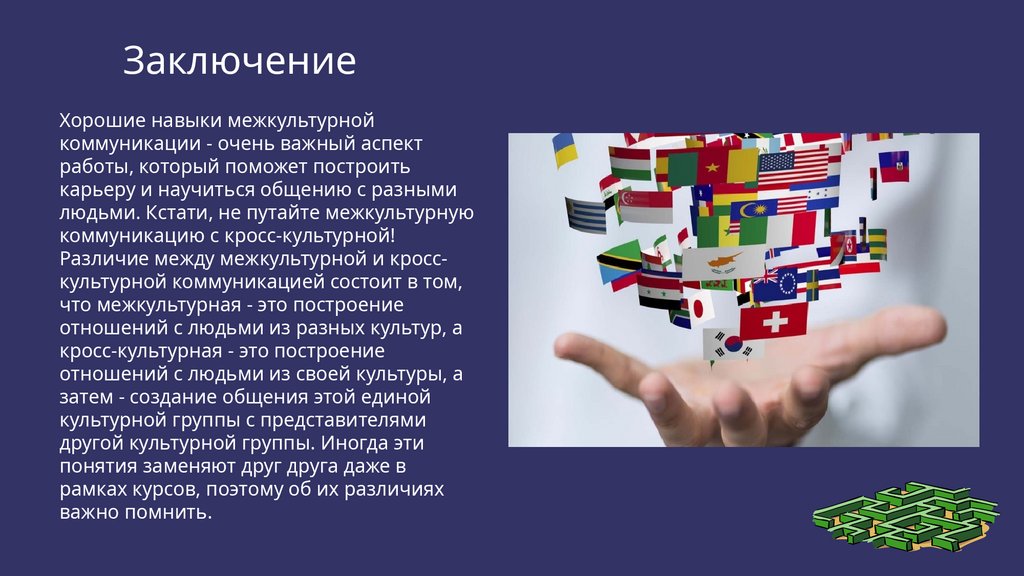 Заключение

Хорошие навыки межкультурной коммуникации - очень важный аспект работы, который поможет построить карьеру и научиться общению с разными людьми. Кстати, не путайте межкультурную коммуникацию с кросс-культурной! Различие между межкультурной и кросс-культурной коммуникацией состоит в том, что межкультурная - это построение отношений с людьми из разных культур, а кросс-культурная - это построение отношений с людьми из своей культуры, а затем - создание общения этой единой культурной группы с представителями другой культурной группы. Иногда эти понятия заменяют друг друга даже в рамках курсов, поэтому об их различиях важно помнить.